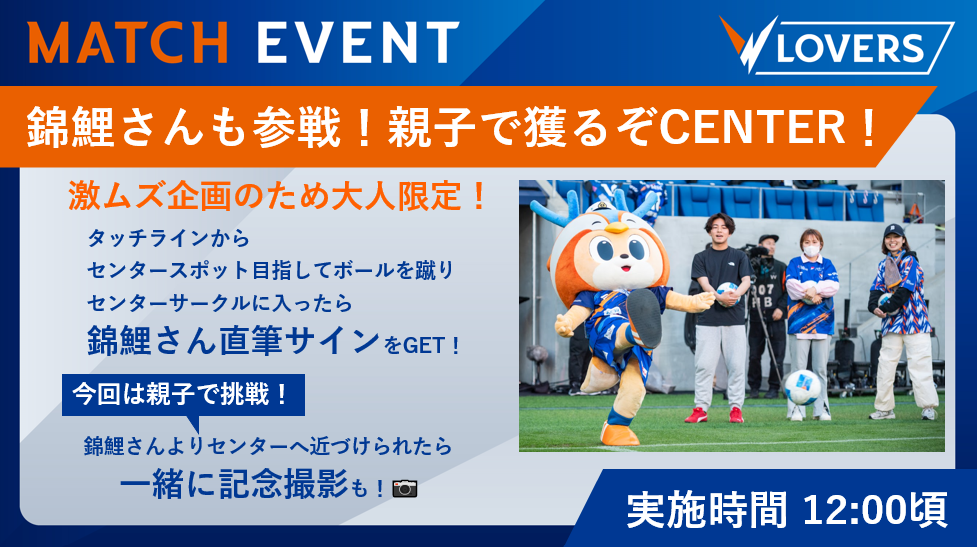 MATCH EVENT

LOVERS

錦鯉さんも参戦！親子で獲るぞCENTER！

激ムズ企画のため大人限定！

タッチラインから
センタースポット目指してボールを蹴り
センターサークルに入ったら
錦鯉さん直筆サインをGET！

今回は親子で挑戦！

錦鯉さんよりセンターへ近づけられたら
一緒に記念撮影も！

実施時間 12:00頃